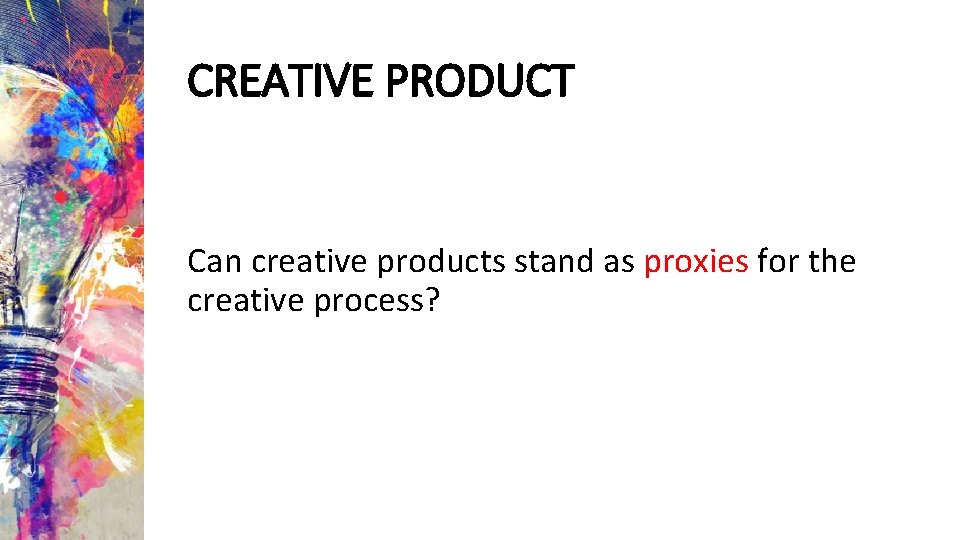 CREATIVE PRODUCT

Can creative products stand as proxies for the creative process?